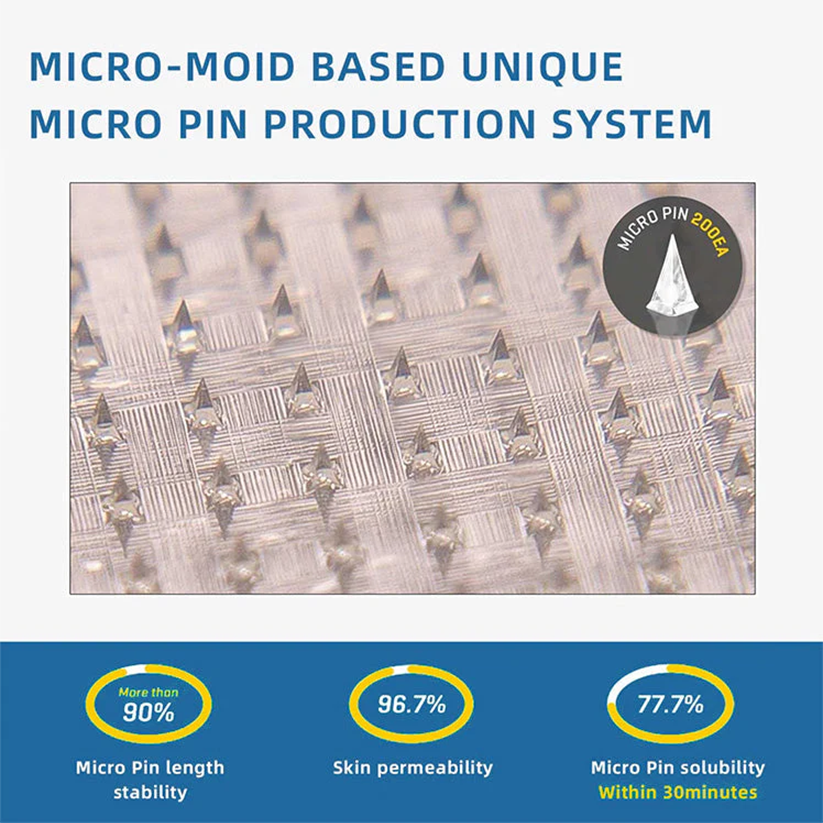 MICRO-MOID BASED UNIQUE MICRO PIN PRODUCTION SYSTEM

MICRO PIN 200EA

More than 90%

Micro Pin length stability

96.7%

Skin permeability

77.7%

Micro Pin solubility Within 30minutes